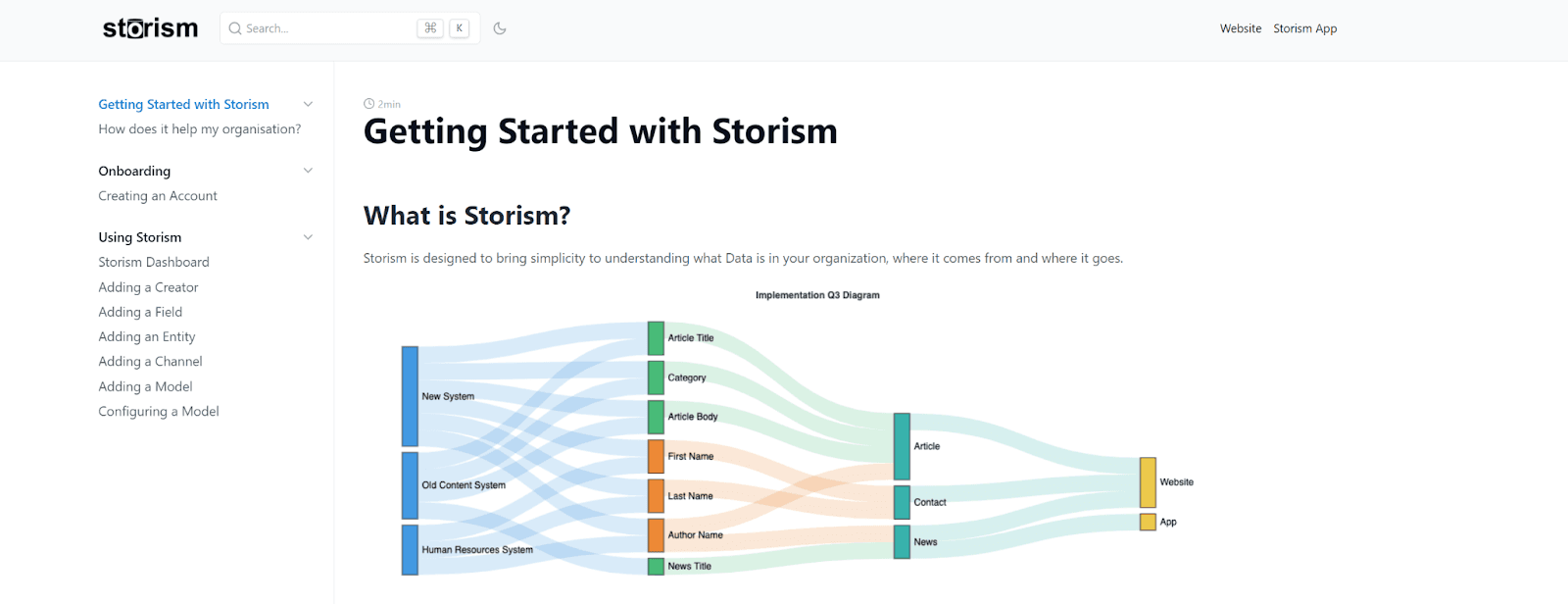 storism

Search... ⌘ K

Website Storism App

Getting Started with Storism
How does it help my organisation?

Onboarding
Creating an Account

Using Storism
Storism Dashboard
Adding a Creator
Adding a Field
Adding an Entity
Adding a Channel
Adding a Model
Configuring a Model

2min

Getting Started with Storism

What is Storism?

Storism is designed to bring simplicity to understanding what Data is in your organization, where it comes from and where it goes.

Implementation Q3 Diagram

New System
Old Content System
Human Resources System
Article Title
Category
Article Body
First Name
Last Name
Author Name
News Title
Article
Contact
News
Website
App